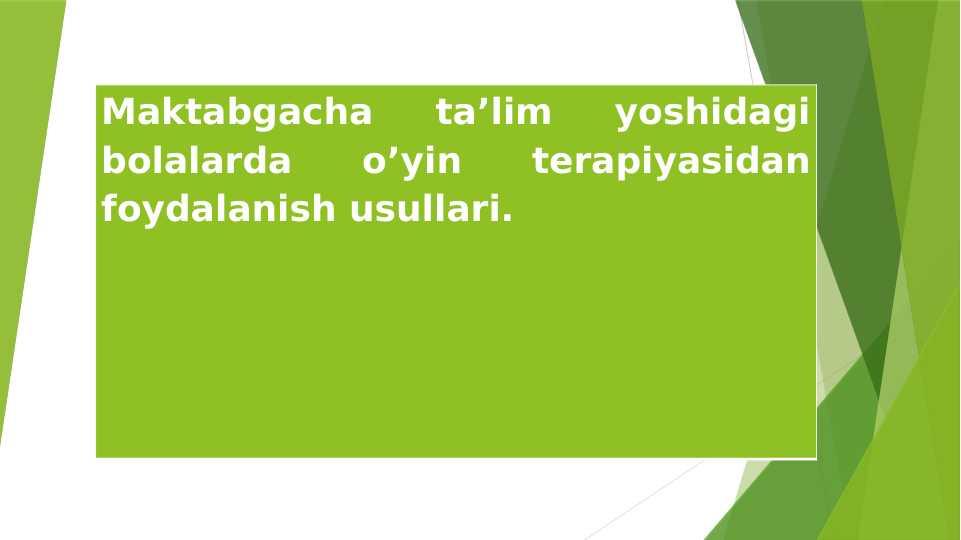 Maktabgacha ta’lim yoshidagi bolalarda o’yin terapiyasidan foydalanish usullari.